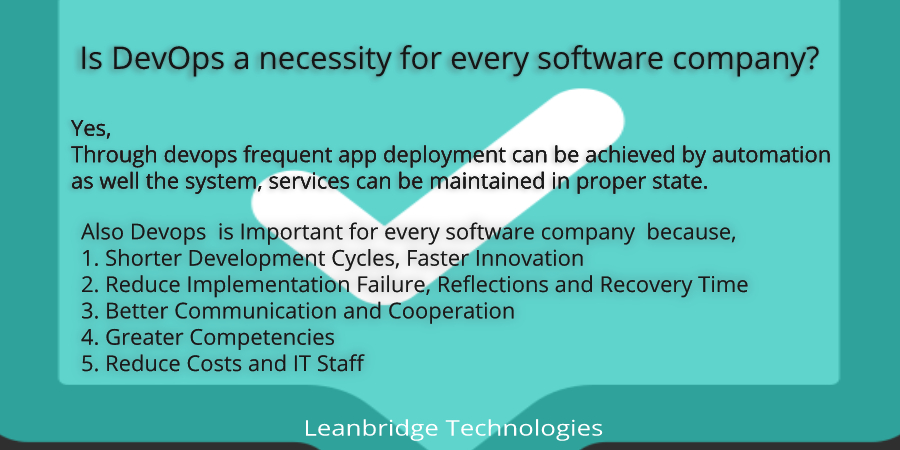 Is DevOps a necessity for every software company?

Yes,
Through devops frequent app deployment can be achieved by automation as well the system, services can be maintained in proper state.

Also Devops is Important for every software company because,
1. Shorter Development Cycles, Faster Innovation
2. Reduce Implementation Failure, Reflections and Recovery Time
3. Better Communication and Cooperation
4. Greater Competencies
5. Reduce Costs and IT Staff

Leanbridge Technologies